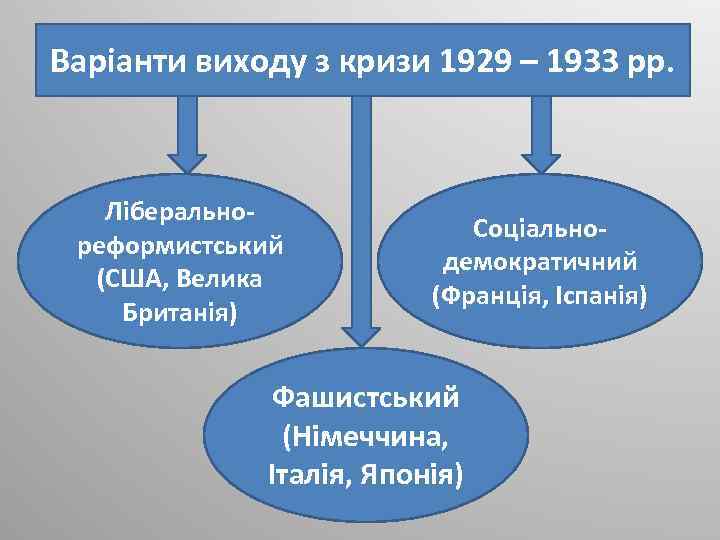 Варіанти виходу з кризи 1929 – 1933 рр.

Ліберально-реформистський (США, Велика Британія)

Соціально-демократичний (Франція, Іспанія)

Фашистський (Німеччина, Італія, Японія)